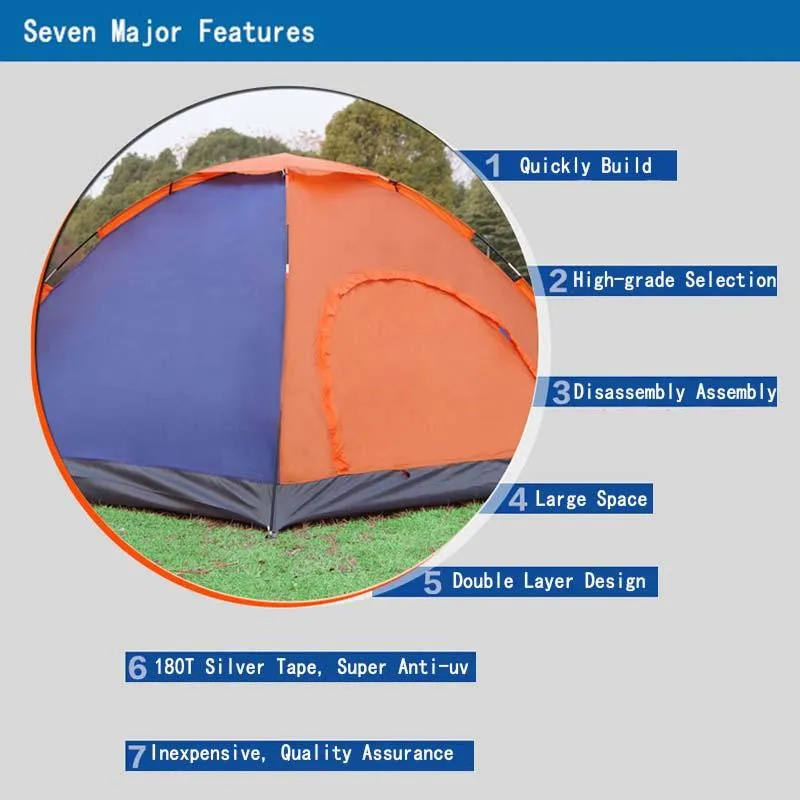 Seven Major Features

1 Quickly Build

2 High-grade Selection

3 Disassembly Assembly

4 Large Space

5 Double Layer Design

6 180T Silver Tape, Super Anti-uv

7 Inexpensive, Quality Assurance